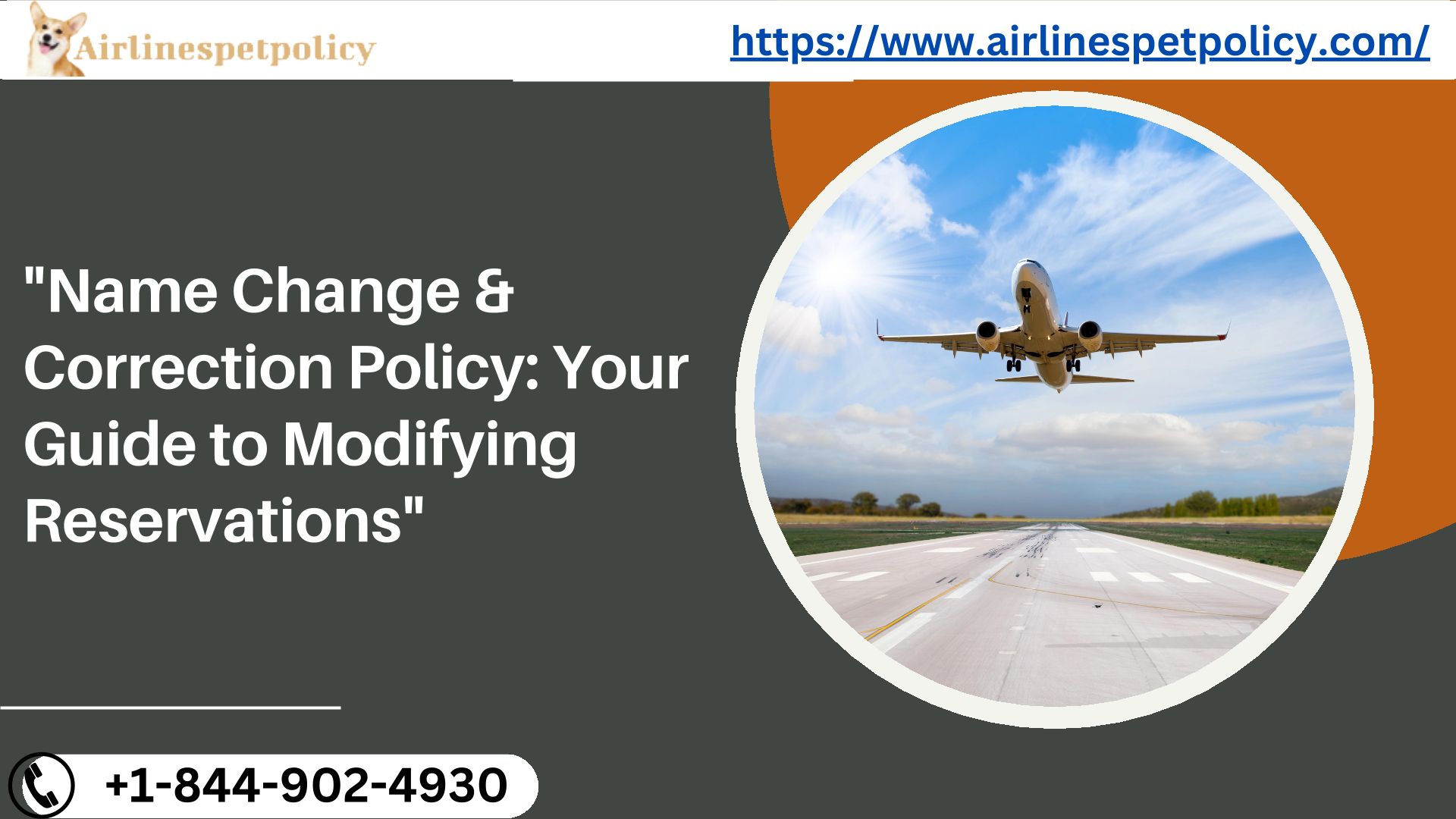 Airlinespetpolicy

https://www.airlinespetpolicy.com/

"Name Change & Correction Policy: Your Guide to Modifying Reservations"

+1-844-902-4930